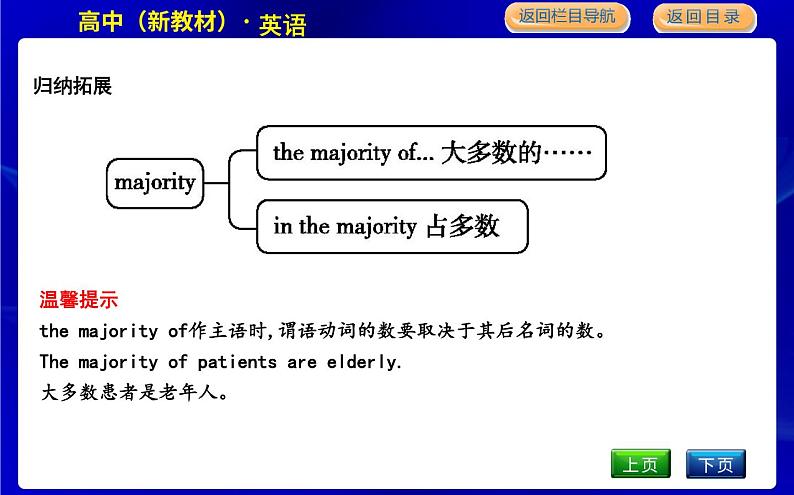 高中（新教材）·英语

返回栏目导航

返回目录

归纳拓展

majority

the majority of... 大多数的……

in the majority 占多数

温馨提示

the majority of作主语时，谓语动词的数要取决于其后名词的数。

The majority of patients are elderly.

大多数患者是老年人。

上页

下页